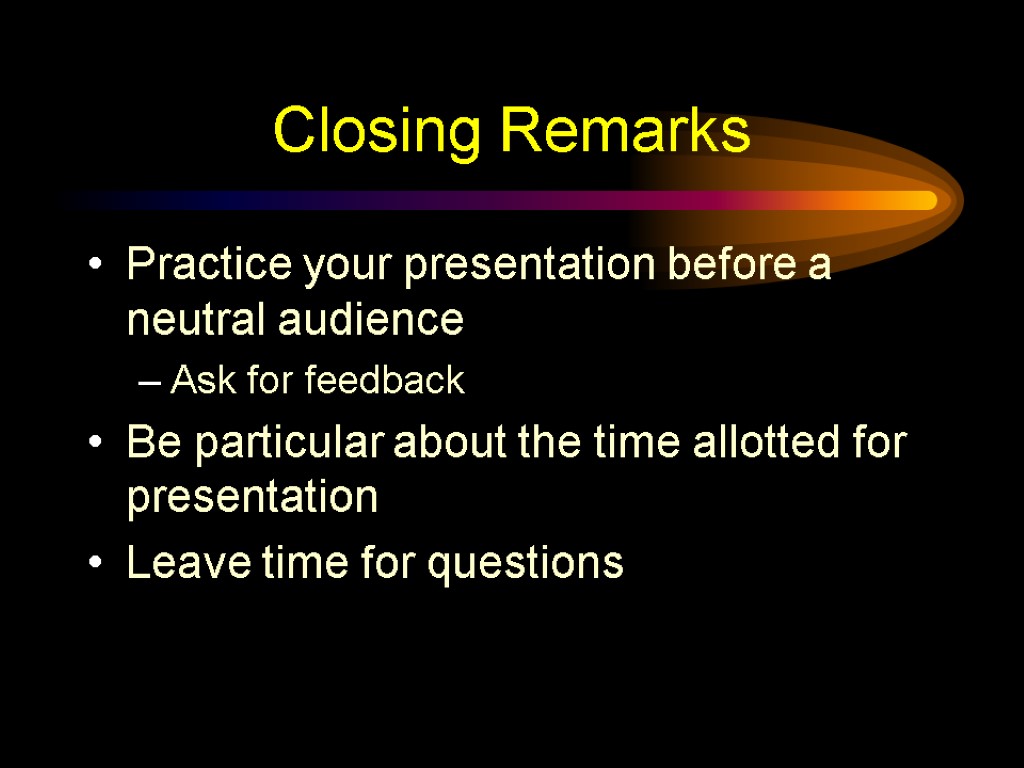 Closing Remarks

• Practice your presentation before a neutral audience

– Ask for feedback

• Be particular about the time allotted for presentation

• Leave time for questions